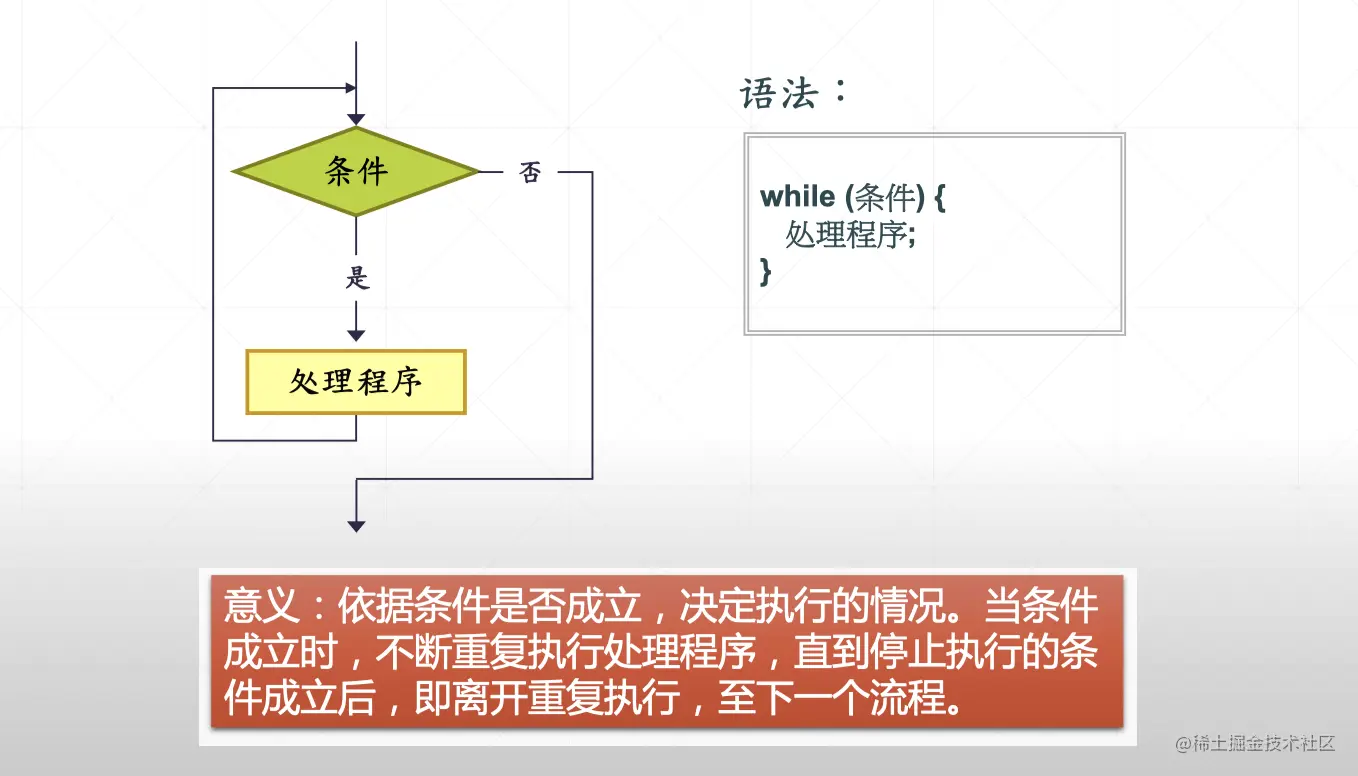 条件

否

是

处理程序

语法：

while (条件) {
处理程序;
}

意义：依据条件是否成立，决定执行的情况。当条件成立时，不断重复执行处理程序，直到停止执行的条件成立后，即离开重复执行，至下一个流程。

@稀土掘金技术社区